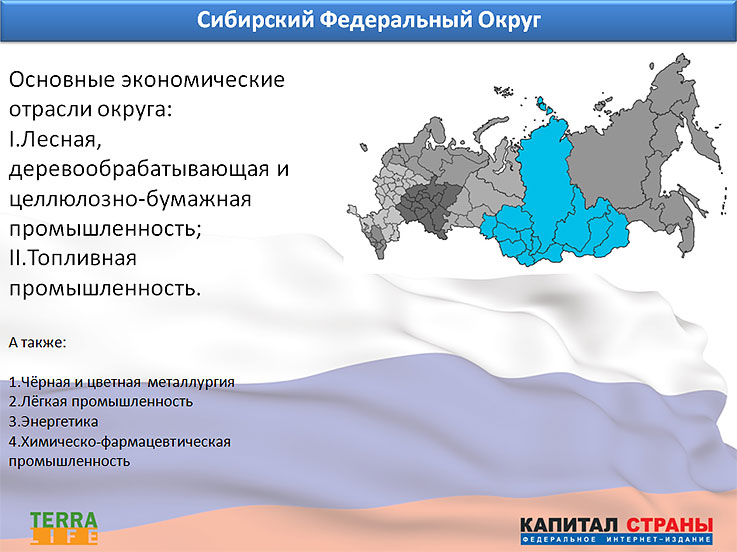 Сибирский Федеральный Округ

Основные экономические отрасли округа:
I.Лесная, деревообрабатывающая и целлюлозно-бумажная промышленность;
II.Топливная промышленность.

А также:

1.Чёрная и цветная металлургия
2.Лёгкая промышленность
3.Энергетика
4.Химическо-фармацевтическая промышленность

TERRA LIFE

КАПИТАЛ СТРАНЫ
ФЕДЕРАЛЬНОЕ ИНТЕРНЕТ-ИЗДАНИЕ